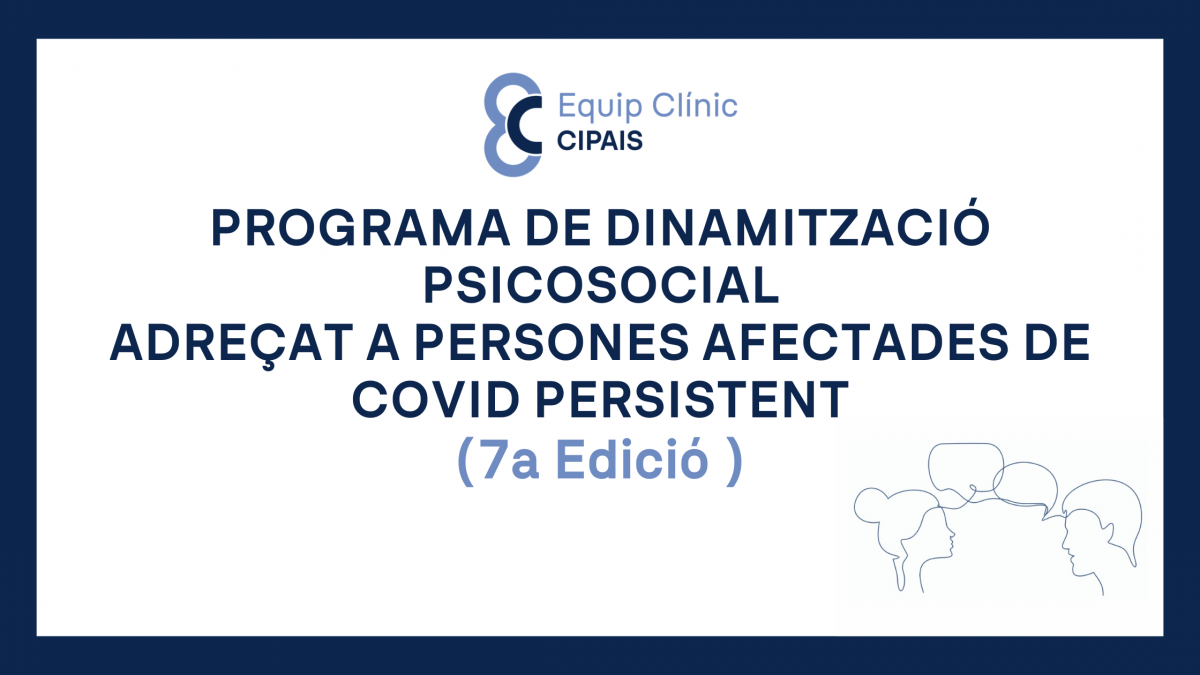 Equip Clínic
CIPAIS

PROGRAMA DE DINAMITZACIÓ PSICOSOCIAL
ADREÇAT A PERSONES AFECTADES DE COVID PERSISTENT
(7a Edició )